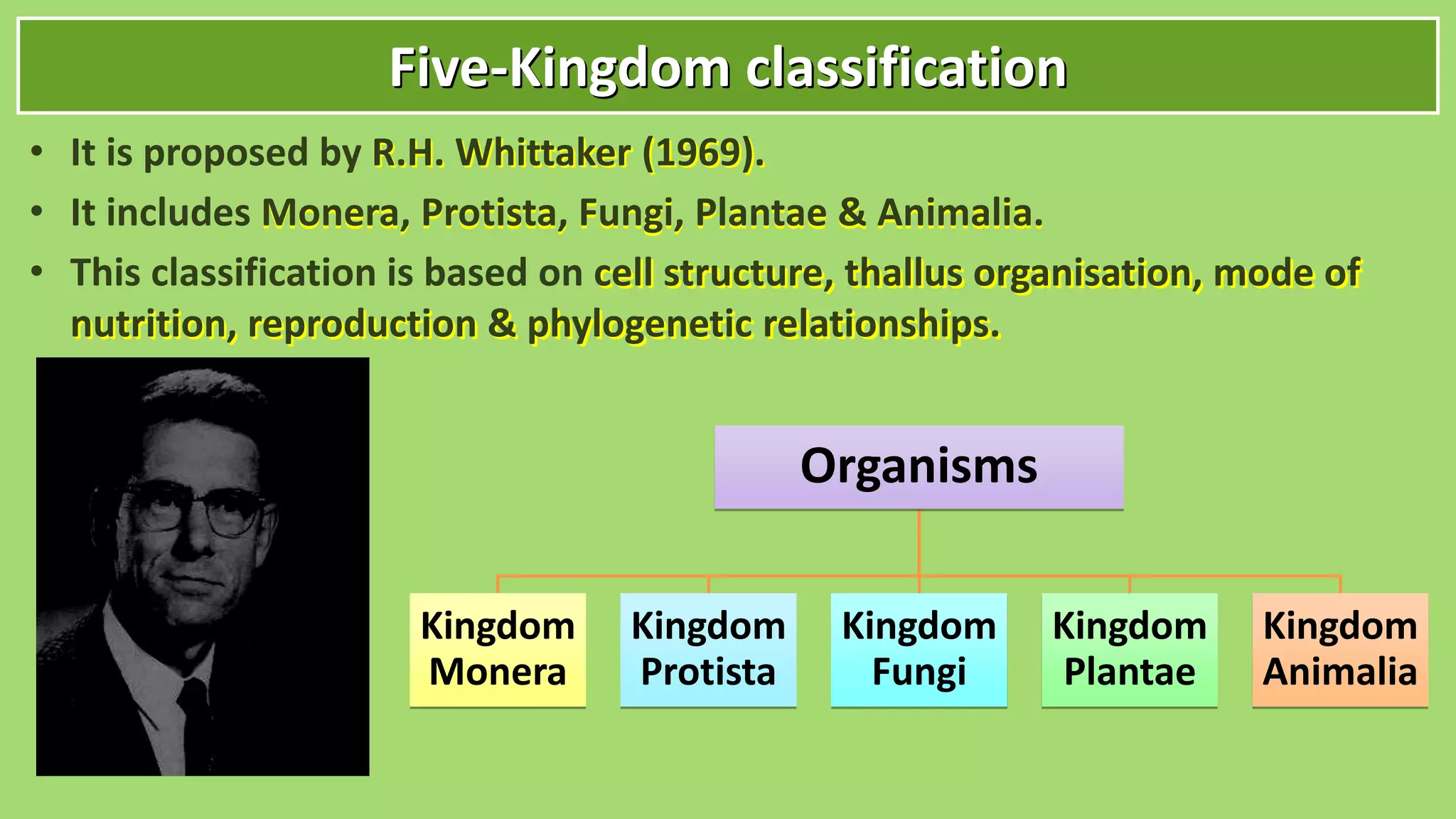 Five-Kingdom classification

• It is proposed by R.H. Whittaker (1969).
• It includes Monera, Protista, Fungi, Plantae & Animalia.
• This classification is based on cell structure, thallus organisation, mode of nutrition, reproduction & phylogenetic relationships.

Organisms

Kingdom Monera

Kingdom Protista

Kingdom Fungi

Kingdom Plantae

Kingdom Animalia